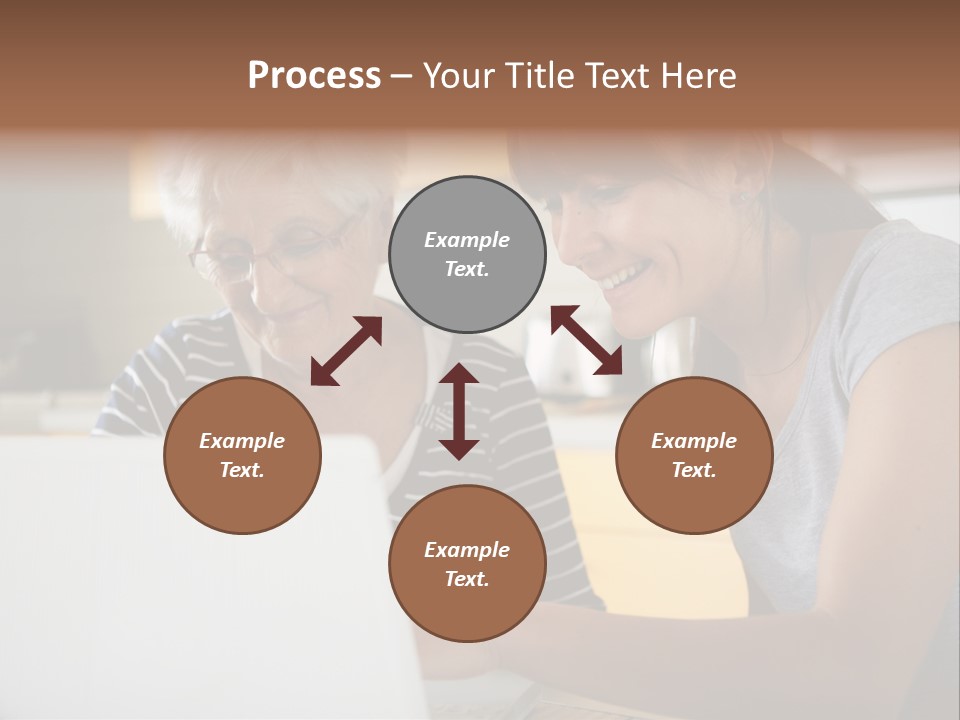 Process – Your Title Text Here

Example Text.

Example Text.

Example Text.

Example Text.